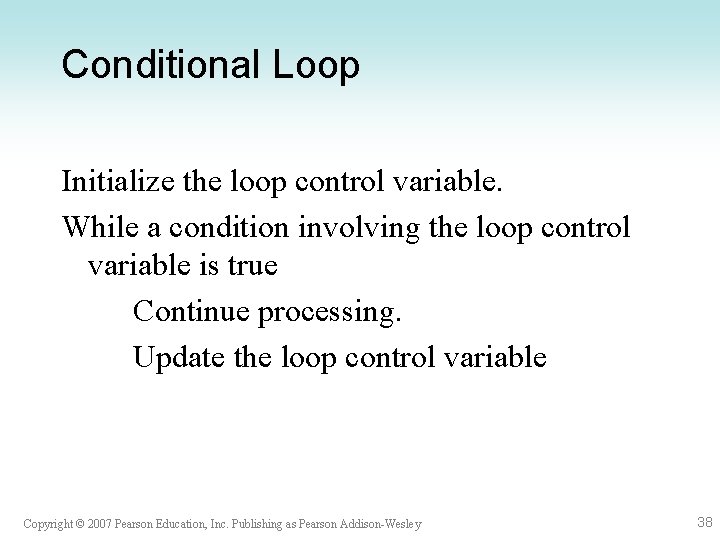 Conditional Loop

Initialize the loop control variable.

While a condition involving the loop control variable is true

Continue processing.

Update the loop control variable

Copyright © 2007 Pearson Education, Inc. Publishing as Pearson Addison-Wesley

38